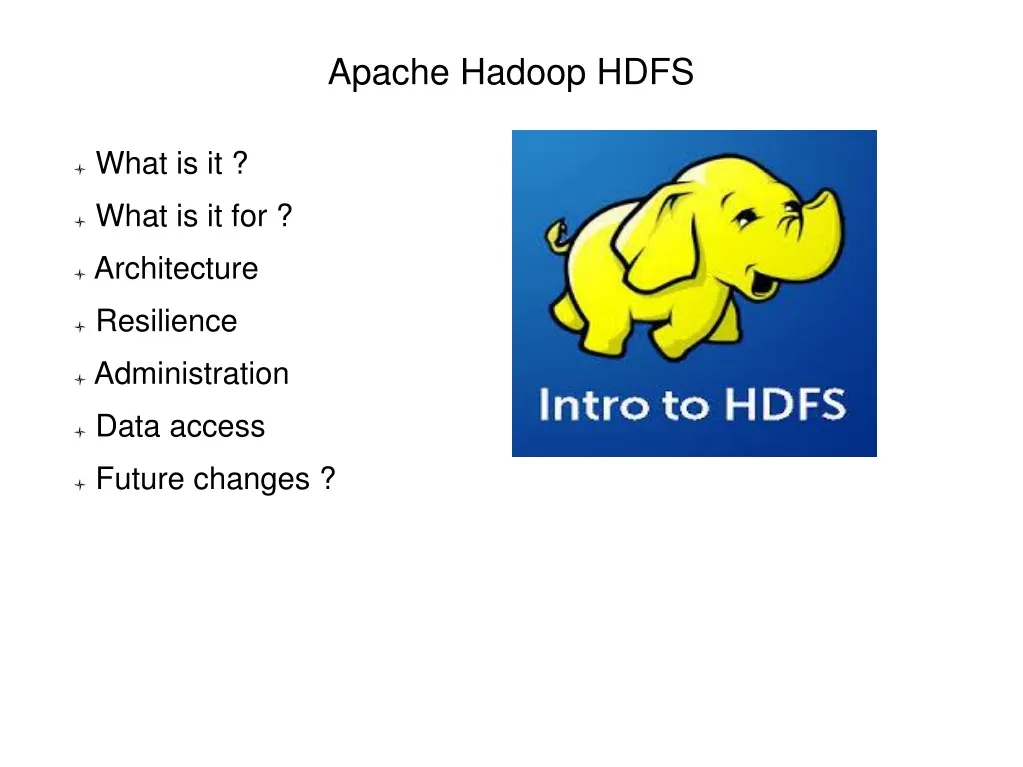 Apache Hadoop HDFS

What is it ?

What is it for ?

Architecture

Resilience

Administration

Data access

Future changes ?

Intro to HDFS